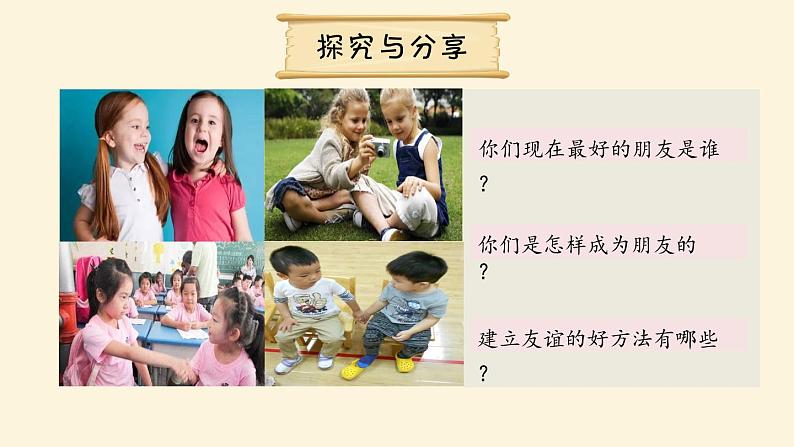 探究与分享

你们现在最好的朋友是谁？

你们是怎样成为朋友的？

建立友谊的好方法有哪些？